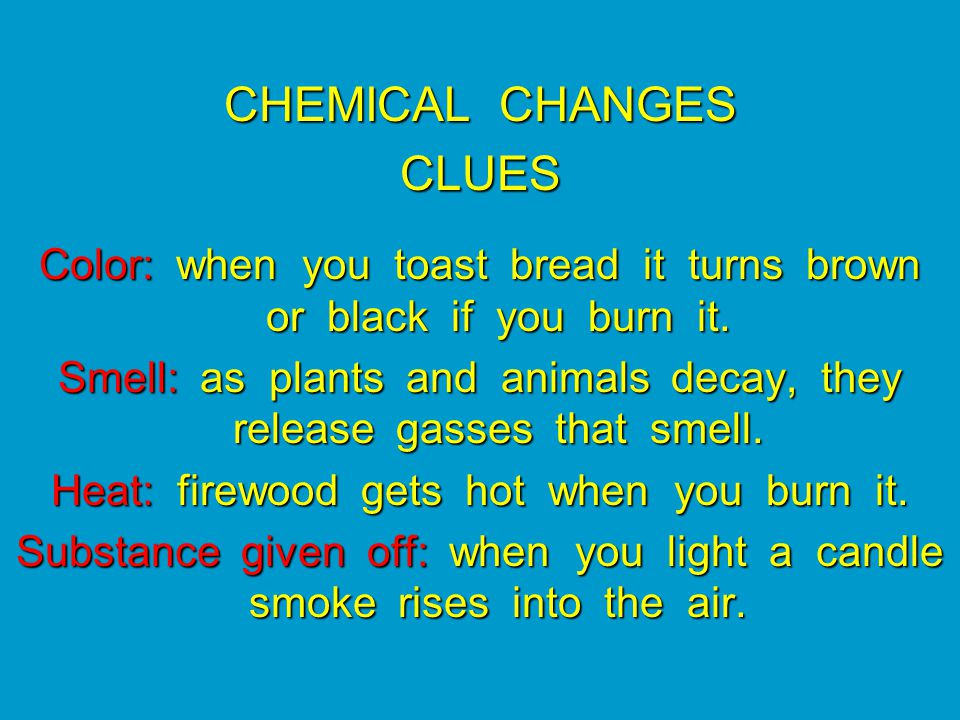 CHEMICAL CHANGES
CLUES

Color: when you toast bread it turns brown or black if you burn it.

Smell: as plants and animals decay, they release gasses that smell.

Heat: firewood gets hot when you burn it.

Substance given off: when you light a candle smoke rises into the air.